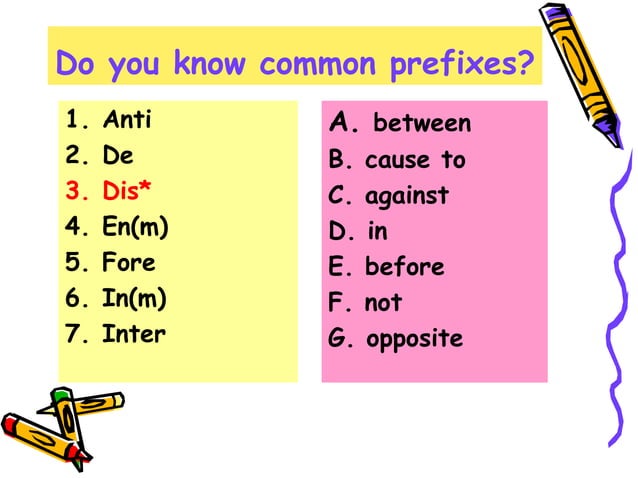 Do you know common prefixes?

1. Anti
2. De
3. Dis*
4. En(m)
5. Fore
6. In(m)
7. Inter

A. between
B. cause to
C. against
D. in
E. before
F. not
G. opposite